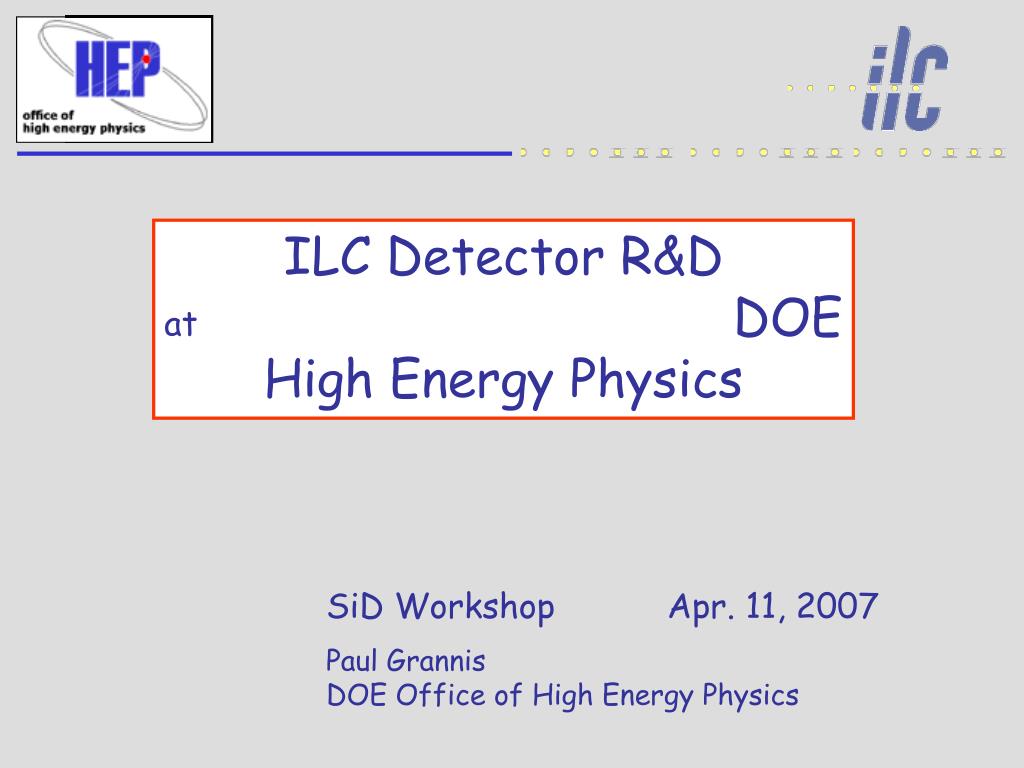 HEP
office of
high energy physics

ilc

ILC Detector R&D
at DOE
High Energy Physics

SiD Workshop Apr. 11, 2007

Paul Grannis
DOE Office of High Energy Physics